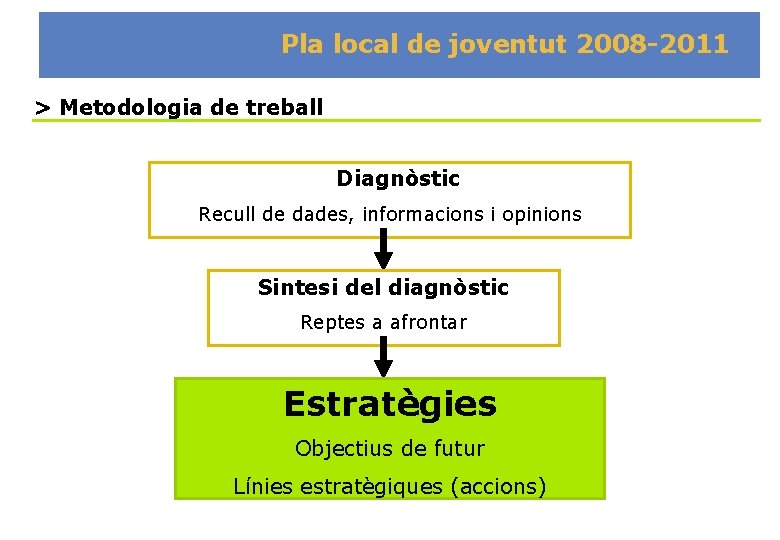 Pla local de joventut 2008-2011

> Metodologia de treball

Diagnòstic

Recull de dades, informacions i opinions

Sintesi del diagnòstic

Reptes a afrontar

Estratègies

Objectius de futur

Línies estratègiques (accions)